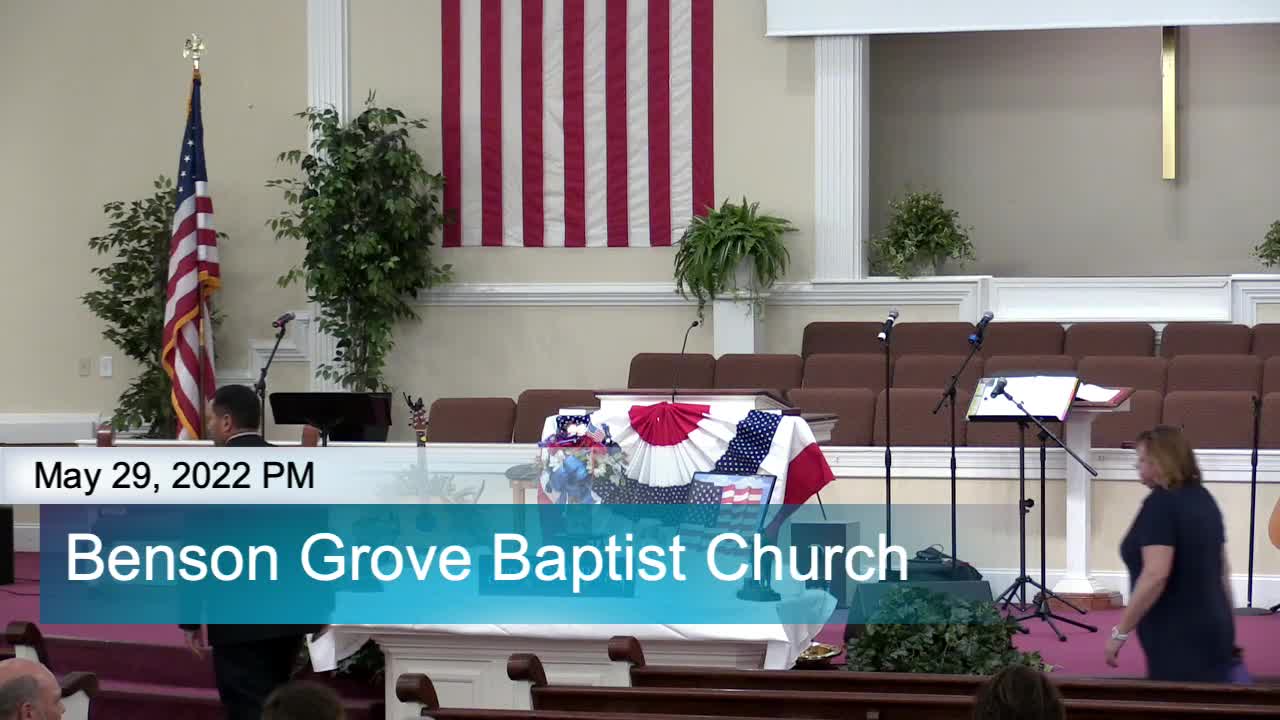 May 29, 2022 PM

Benson Grove Baptist Church